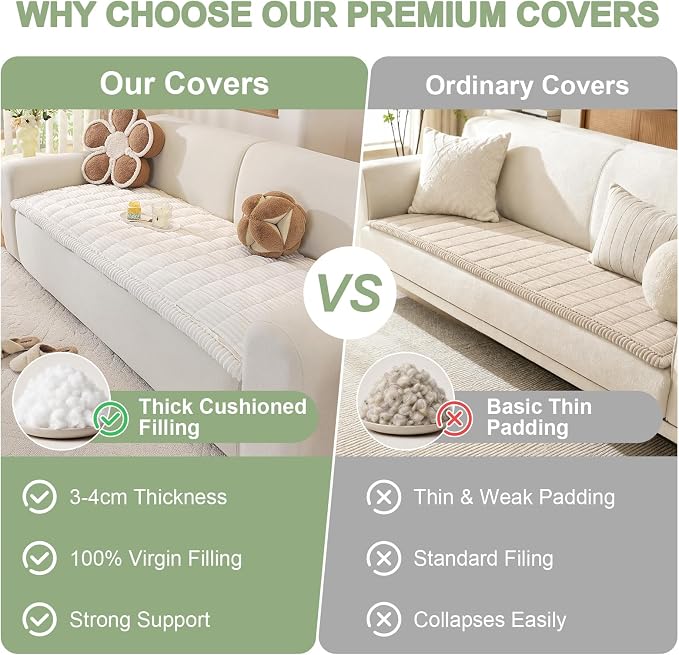 WHY CHOOSE OUR PREMIUM COVERS

Our Covers

Thick Cushioned Filling

3-4cm Thickness

100% Virgin Filling

Strong Support

VS

Ordinary Covers

Basic Thin Padding

Thin & Weak Padding

Standard Filing

Collapses Easily